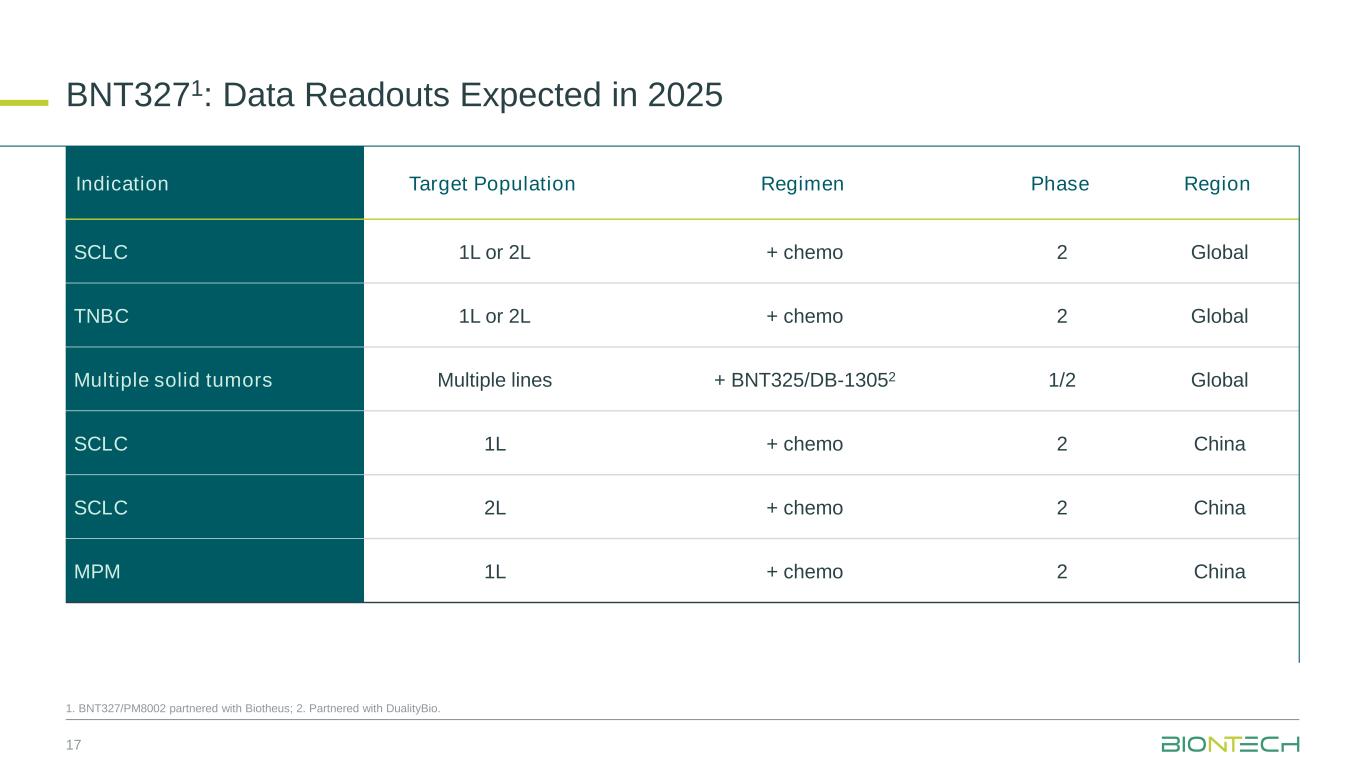 BNT327$^1$: Data Readouts Expected in 2025

| Indication | Target Population | Regimen | Phase | Region |
|---|---|---|---|---|
| SCLC | 1L or 2L | + chemo | 2 | Global |
| TNBC | 1L or 2L | + chemo | 2 | Global |
| Multiple solid tumors | Multiple lines | + BNT325/DB-1305$^2$ | 1/2 | Global |
| SCLC | 1L | + chemo | 2 | China |
| SCLC | 2L | + chemo | 2 | China |
| MPM | 1L | + chemo | 2 | China |

1. BNT327/PM8002 partnered with Biotheus; 2. Partnered with DualityBio.

17

BIONTECH